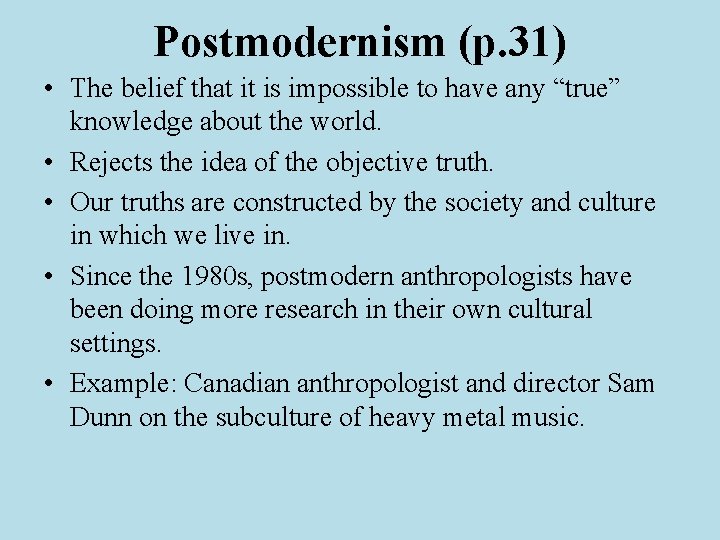 Postmodernism (p.31)

• The belief that it is impossible to have any “true” knowledge about the world.

• Rejects the idea of the objective truth.

• Our truths are constructed by the society and culture in which we live in.

• Since the 1980s, postmodern anthropologists have been doing more research in their own cultural settings.

• Example: Canadian anthropologist and director Sam Dunn on the subculture of heavy metal music.